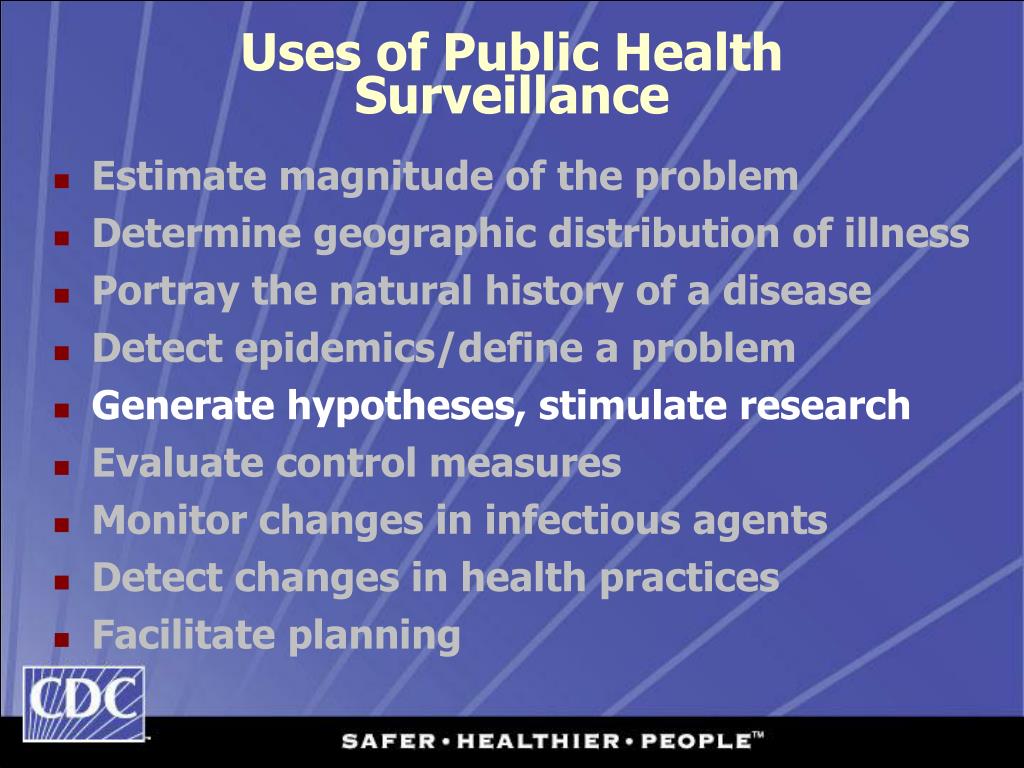 Uses of Public Health Surveillance

- Estimate magnitude of the problem
- Determine geographic distribution of illness
- Portray the natural history of a disease
- Detect epidemics/define a problem
- Generate hypotheses, stimulate research
- Evaluate control measures
- Monitor changes in infectious agents
- Detect changes in health practices
- Facilitate planning

CDC

SAFER • HEALTHIER • PEOPLE™